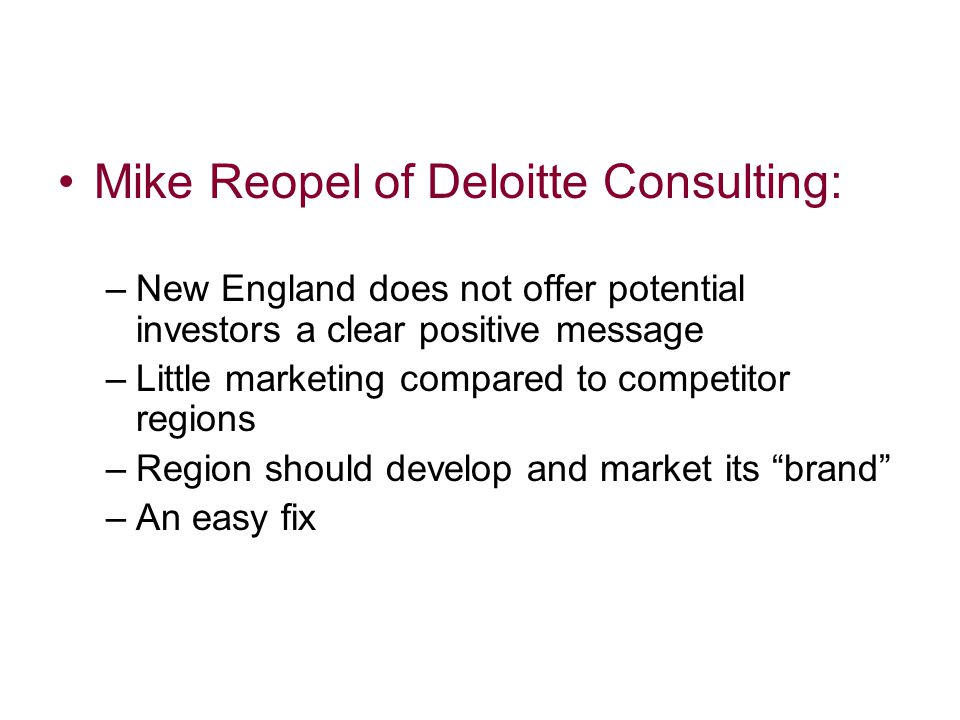 • Mike Reopel of Deloitte Consulting:

– New England does not offer potential investors a clear positive message
– Little marketing compared to competitor regions
– Region should develop and market its “brand”
– An easy fix